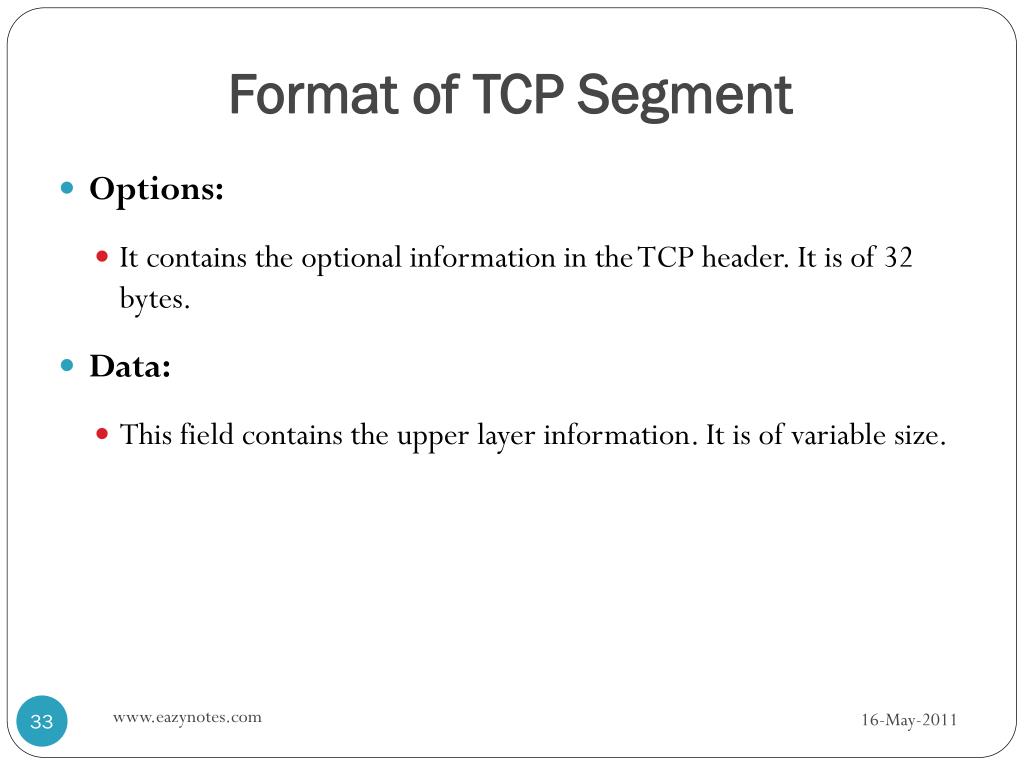 Format of TCP Segment

Options:

It contains the optional information in the TCP header. It is of 32 bytes.

Data:

This field contains the upper layer information. It is of variable size.

33

www.eazynotes.com

16-May-2011